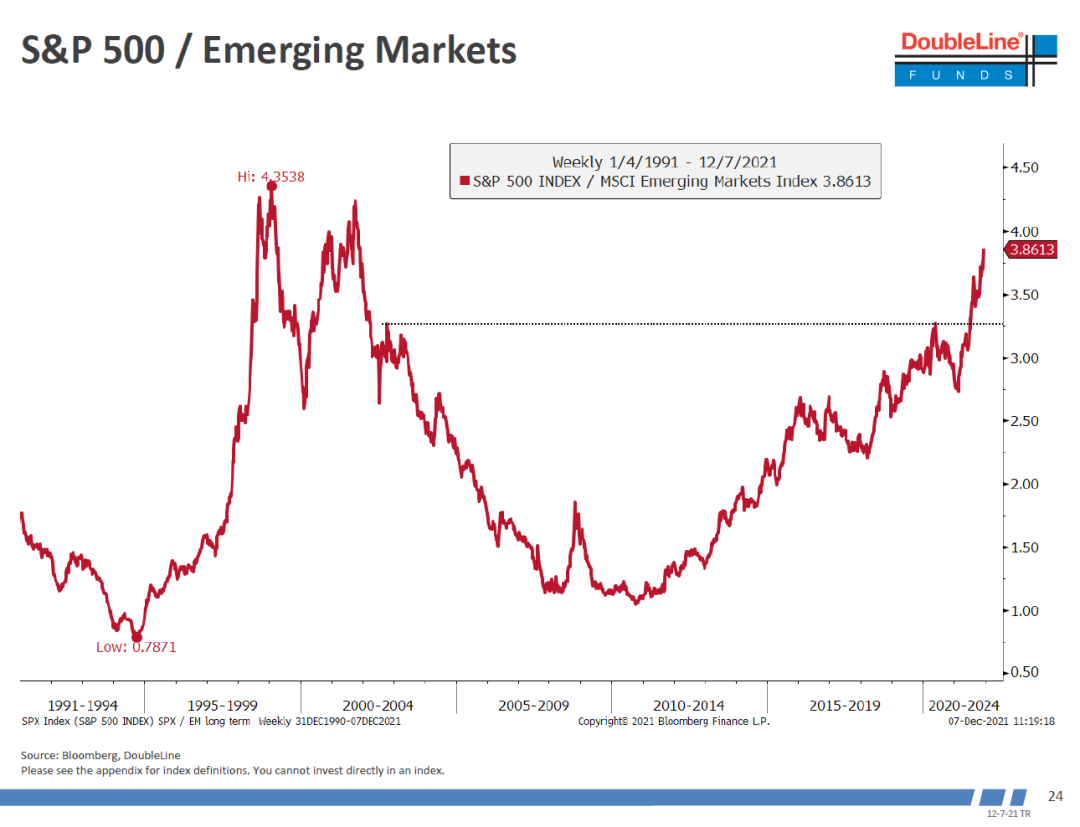 S&P 500 / Emerging Markets

DoubleLine®
FUNDS

Weekly 1/4/1991 - 12/7/2021
S&P 500 INDEX / MSCI Emerging Markets Index 3.8613

Hi: 4.3538

Low: 0.7871

3.8613

4.50
4.00
3.50
3.00
2.50
2.00
1.50
1.00
0.50

1991-1994
1995-1999
2000-2004
2005-2009
2010-2014
2015-2019
2020-2024

SPX Index (S&P 500 INDEX) SPX / EM long term Weekly 31DEC1990-07DEC2021

Copyright© 2021 Bloomberg Finance L.P.

07-Dec-2021 11:19:18

Source: Bloomberg, DoubleLine
Please see the appendix for index definitions. You cannot invest directly in an index.

24
12-7-21 TR